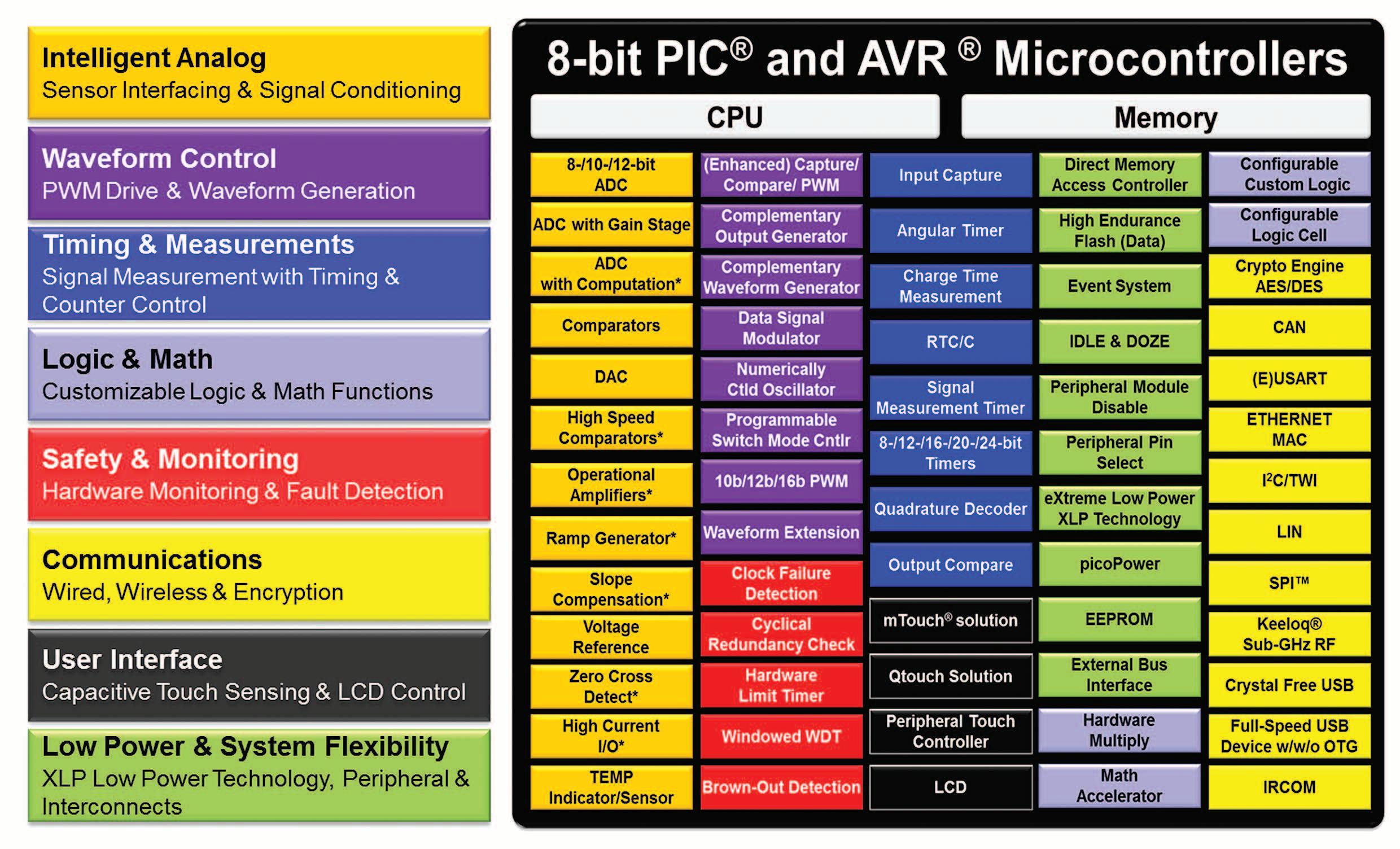 Intelligent Analog
Sensor Interfacing & Signal Conditioning

Waveform Control
PWM Drive & Waveform Generation

Timing & Measurements
Signal Measurement with Timing & Counter Control

Logic & Math
Customizable Logic & Math Functions

Safety & Monitoring
Hardware Monitoring & Fault Detection

Communications
Wired, Wireless & Encryption

User Interface
Capacitive Touch Sensing & LCD Control

Low Power & System Flexibility
XLP Low Power Technology, Peripheral & Interconnects

8-bit PIC® and AVR ® Microcontrollers

CPU

Memory

8-/10-/12-bit ADC
ADC with Gain Stage
ADC with Computation*
Comparators
DAC
High Speed Comparators*
Operational Amplifiers*
Ramp Generator*
Slope Compensation*
Voltage Reference
Zero Cross Detect*
High Current I/O*
TEMP Indicator/Sensor

(Enhanced) Capture/ Compare/ PWM
Complementary Output Generator
Complementary Waveform Generator
Data Signal Modulator
Numerically Ctld Oscillator
Programmable Switch Mode Cntlr
10b/12b/16b PWM
Waveform Extension
Clock Failure Detection
Cyclical Redundancy Check
Hardware Limit Timer
Windowed WDT
Brown-Out Detection

Input Capture
Angular Timer
Charge Time Measurement
RTC/C
Signal Measurement Timer
8-/12-/16-/20-/24-bit Timers
Quadrature Decoder
Output Compare
mTouch® solution
Qtouch Solution
Peripheral Touch Controller
LCD

Direct Memory Access Controller
High Endurance Flash (Data)
Event System
IDLE & DOZE
Peripheral Module Disable
Peripheral Pin Select
eXtreme Low Power XLP Technology
picoPower
EEPROM
External Bus Interface
Hardware Multiply
Math Accelerator

Configurable Custom Logic
Configurable Logic Cell
Crypto Engine AES/DES
CAN
(E)USART
ETHERNET MAC
I²C/TWI
LIN
SPI™
Keeloq® Sub-GHz RF
Crystal Free USB
Full-Speed USB Device w/w/o OTG
IRCOM